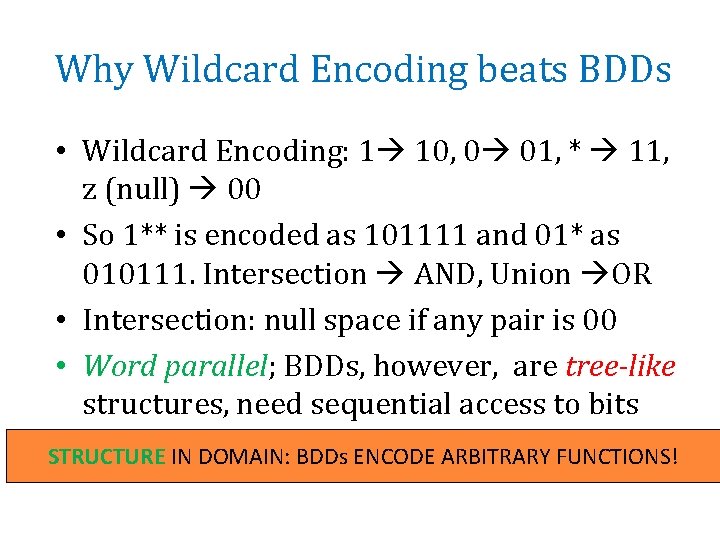 Why Wildcard Encoding beats BDDs

• Wildcard Encoding: 1→ 10, 0→ 01, * → 11, z (null) → 00

• So 1** is encoded as 101111 and 01* as 010111. Intersection → AND, Union →OR

• Intersection: null space if any pair is 00

• Word parallel; BDDs, however, are tree-like structures, need sequential access to bits

STRUCTURE IN DOMAIN: BDDs ENCODE ARBITRARY FUNCTIONS!